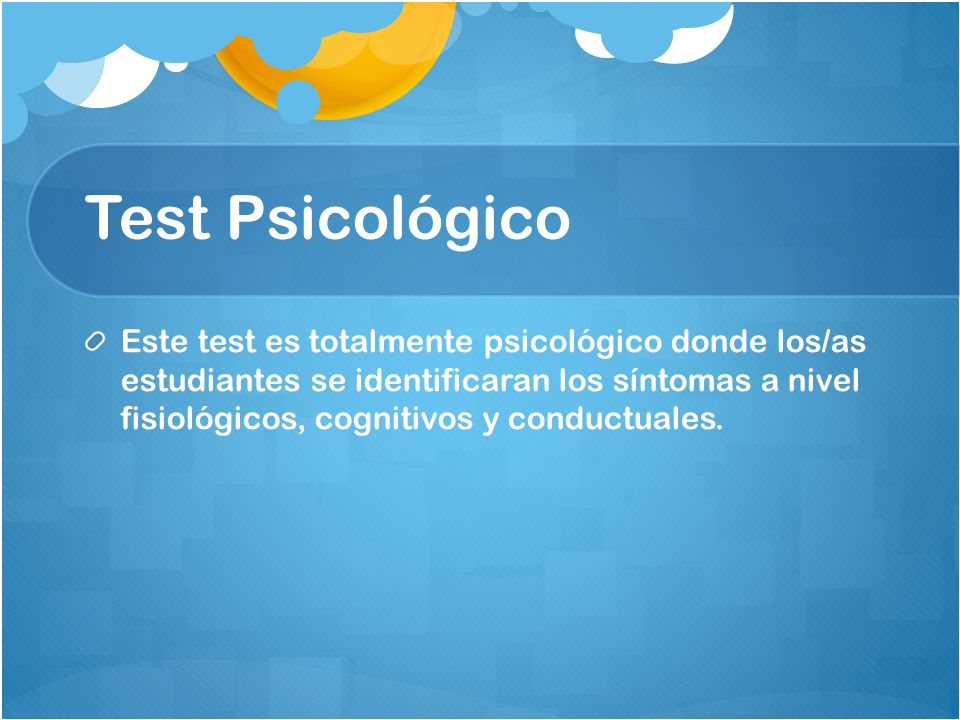 Test Psicológico

Este test es totalmente psicológico donde los/as estudiantes se identificaran los síntomas a nivel fisiológicos, cognitivos y conductuales.